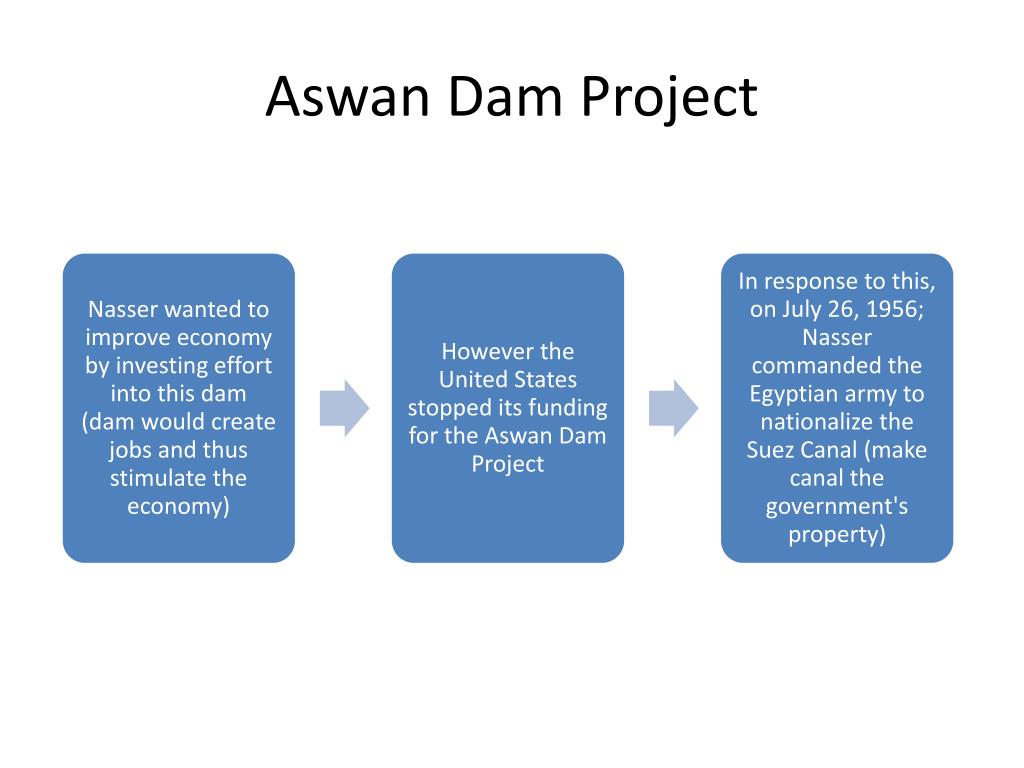 Aswan Dam Project

Nasser wanted to improve economy by investing effort into this dam (dam would create jobs and thus stimulate the economy)

However the United States stopped its funding for the Aswan Dam Project

In response to this, on July 26, 1956; Nasser commanded the Egyptian army to nationalize the Suez Canal (make canal the government's property)